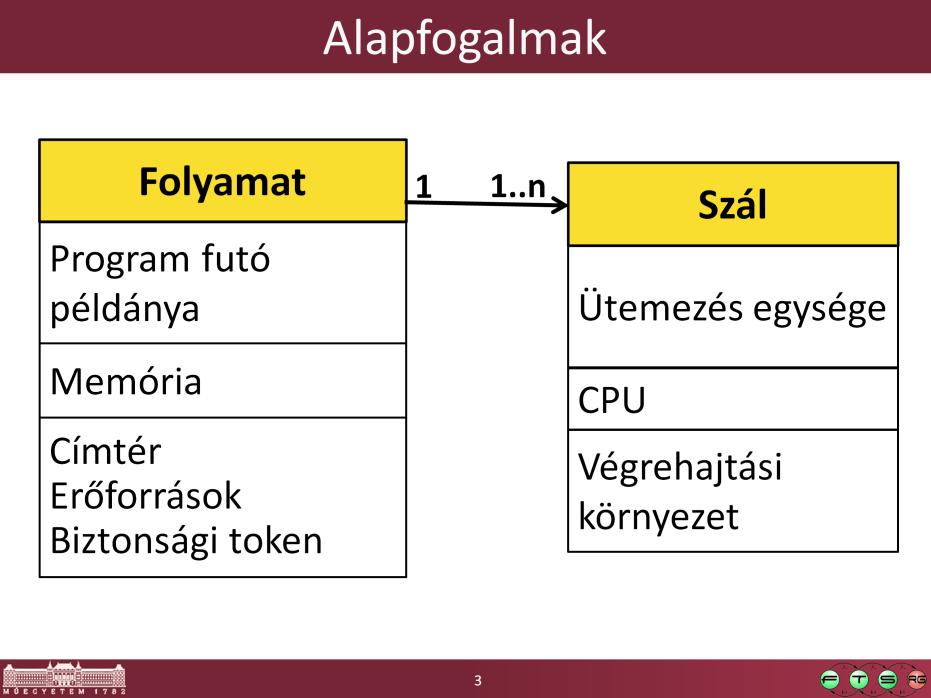 Alapfogalmak

Folyamat

Program futó példánya

Memória

Címtér
Erőforrások
Biztonsági token

1 1..n

Szál

Ütemezés egysége

CPU

Végrehajtási környezet

MŰEGYETEM 1782

3

F T S RG